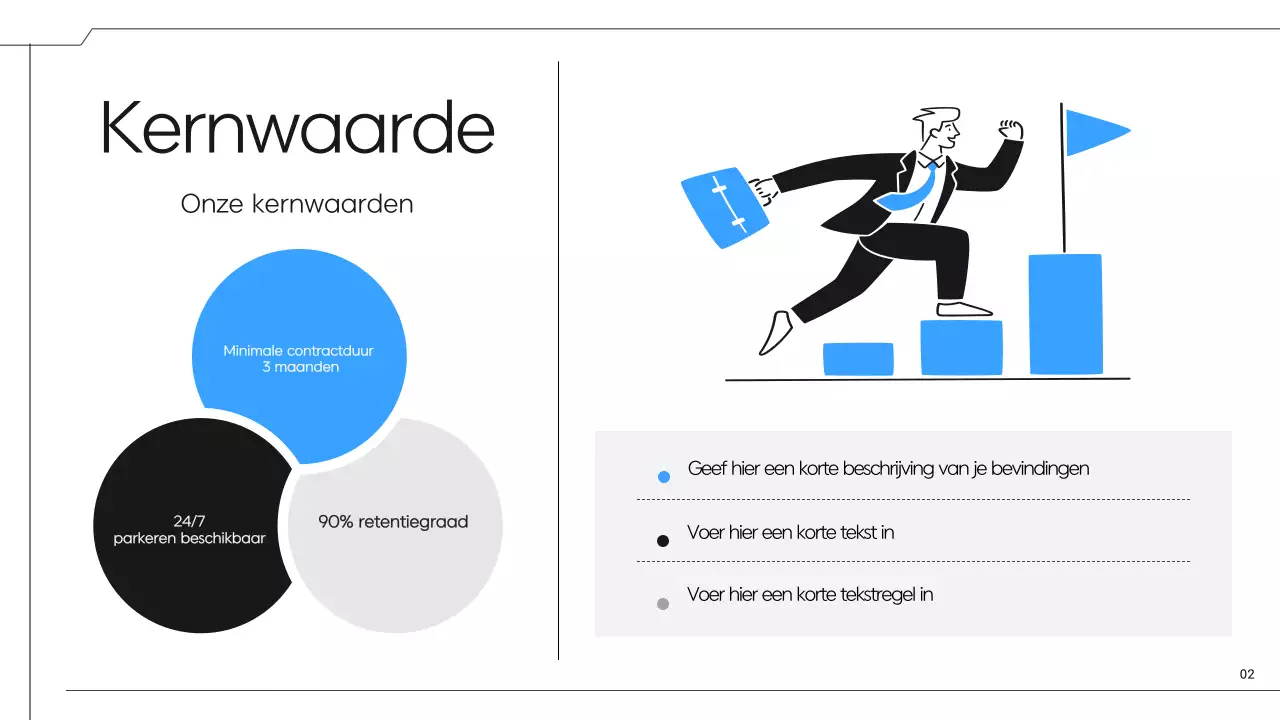 Kernwaarde

Onze kernwaarden

Minimale contractduur
3 maanden

24/7
parkeren beschikbaar

90% retentiegraad

Geef hier een korte beschrijving van je bevindingen

Voer hier een korte tekst in

Voer hier een korte tekstregel in

02